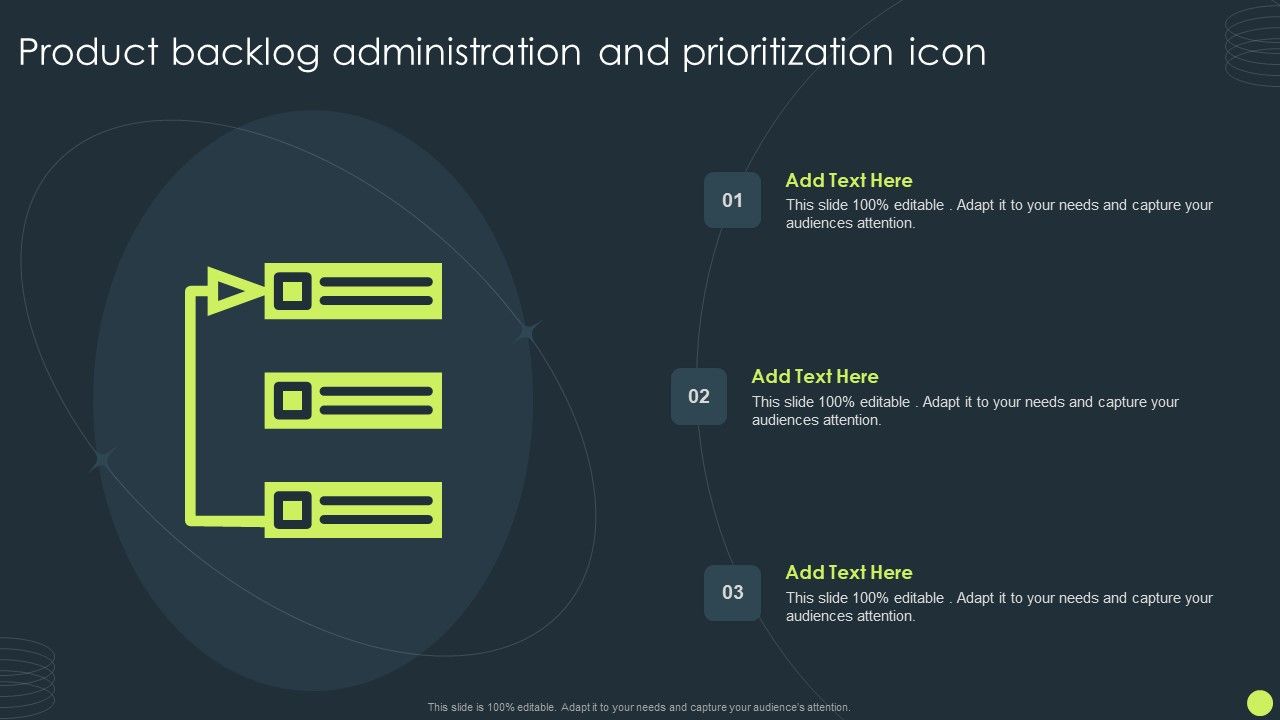 Product backlog administration and prioritization icon

01
Add Text Here
This slide 100% editable . Adapt it to your needs and capture your audiences attention.

02
Add Text Here
This slide 100% editable . Adapt it to your needs and capture your audiences attention.

03
Add Text Here
This slide 100% editable . Adapt it to your needs and capture your audiences attention.

This slide is 100% editable. Adapt it to your needs and capture your audience's attention.